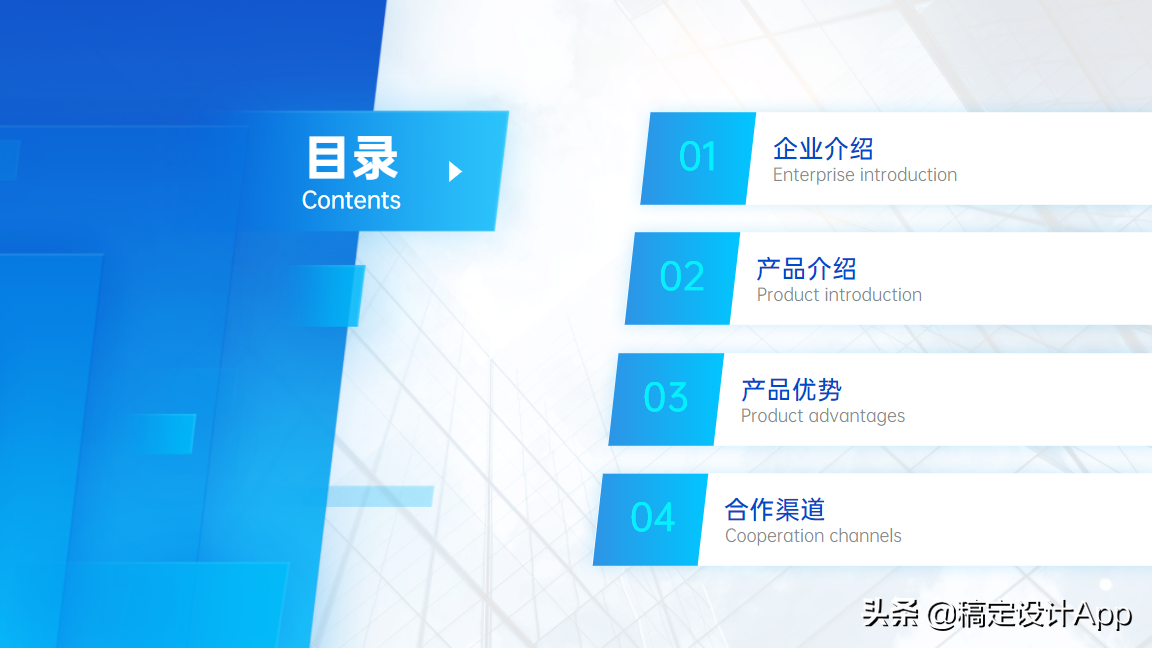 目录
Contents

01
企业介绍
Enterprise introduction

02
产品介绍
Product introduction

03
产品优势
Product advantages

04
合作渠道
Cooperation channels

头条 @稿定设计App